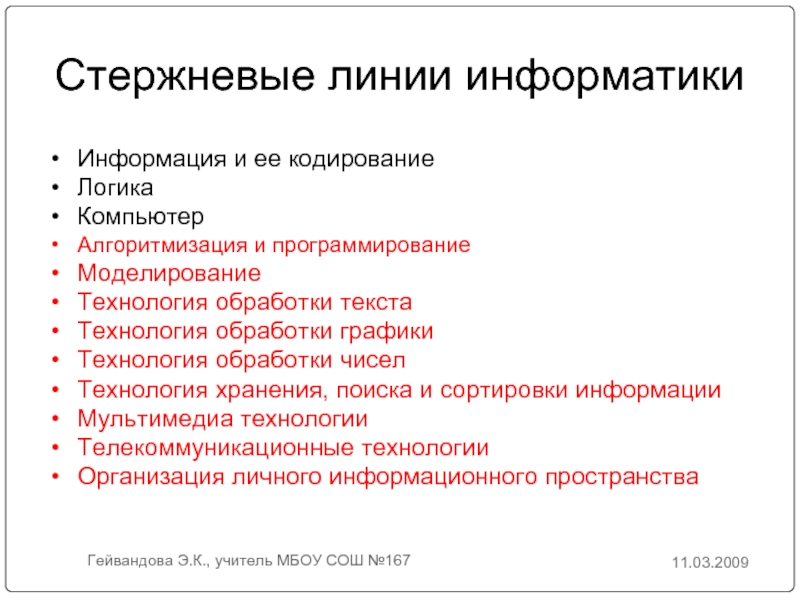 Стержневые линии информатики

• Информация и ее кодирование
• Логика
• Компьютер
• Алгоритмизация и программирование
• Моделирование
• Технология обработки текста
• Технология обработки графики
• Технология обработки чисел
• Технология хранения, поиска и сортировки информации
• Мультимедиа технологии
• Телекоммуникационные технологии
• Организация личного информационного пространства

Гейвандова Э.К., учитель МБОУ СОШ №167

11.03.2009